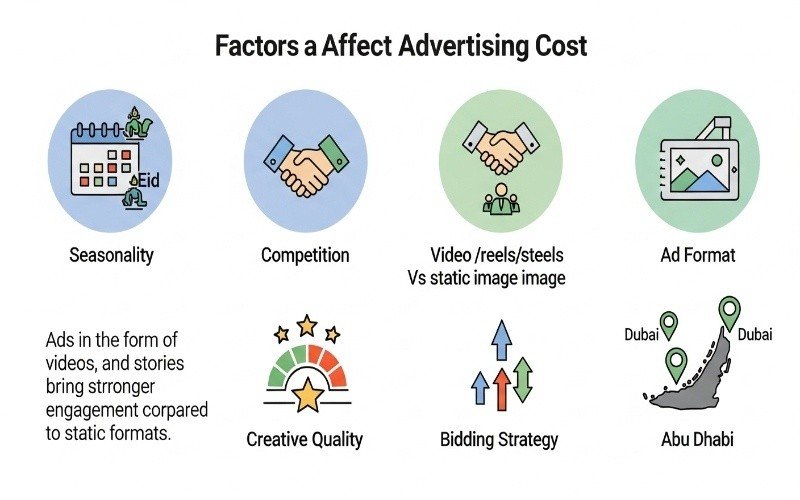 Factors a Affect Advertising Cost

Eid

Seasonality

Competition

Video /reels/steels Vs static image image

Ad Format

Ads in the form of videos, and stories bring strronger engagement corpared to static formats.

Creative Quality

Bidding Strategy

Dubai

Dubai

Abu Dhabi